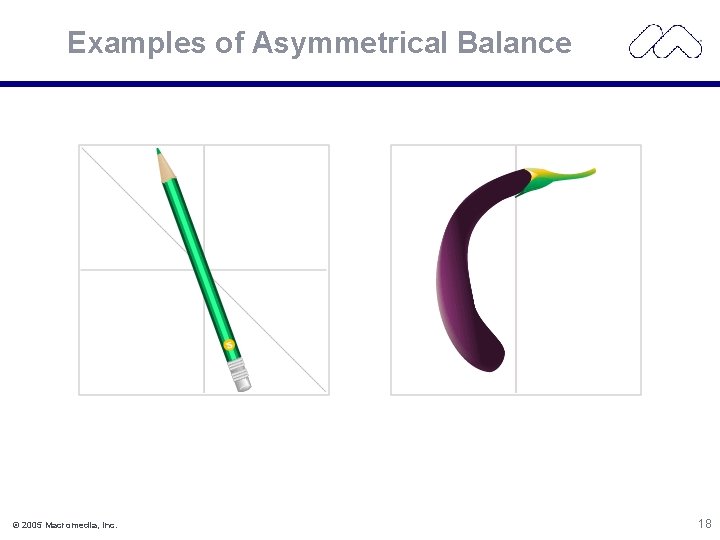 Examples of Asymmetrical Balance

© 2005 Macromedia, Inc.

18